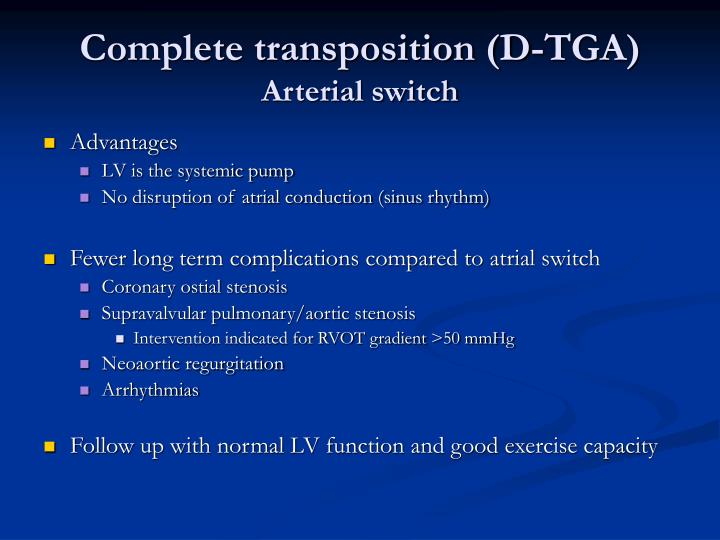 Complete transposition (D-TGA)
Arterial switch

- Advantages
  - LV is the systemic pump
  - No disruption of atrial conduction (sinus rhythm)

- Fewer long term complications compared to atrial switch
  - Coronary ostial stenosis
  - Supravalvular pulmonary/aortic stenosis
    - Intervention indicated for RVOT gradient >50 mmHg
  - Neoaortic regurgitation
  - Arrhythmias

- Follow up with normal LV function and good exercise capacity